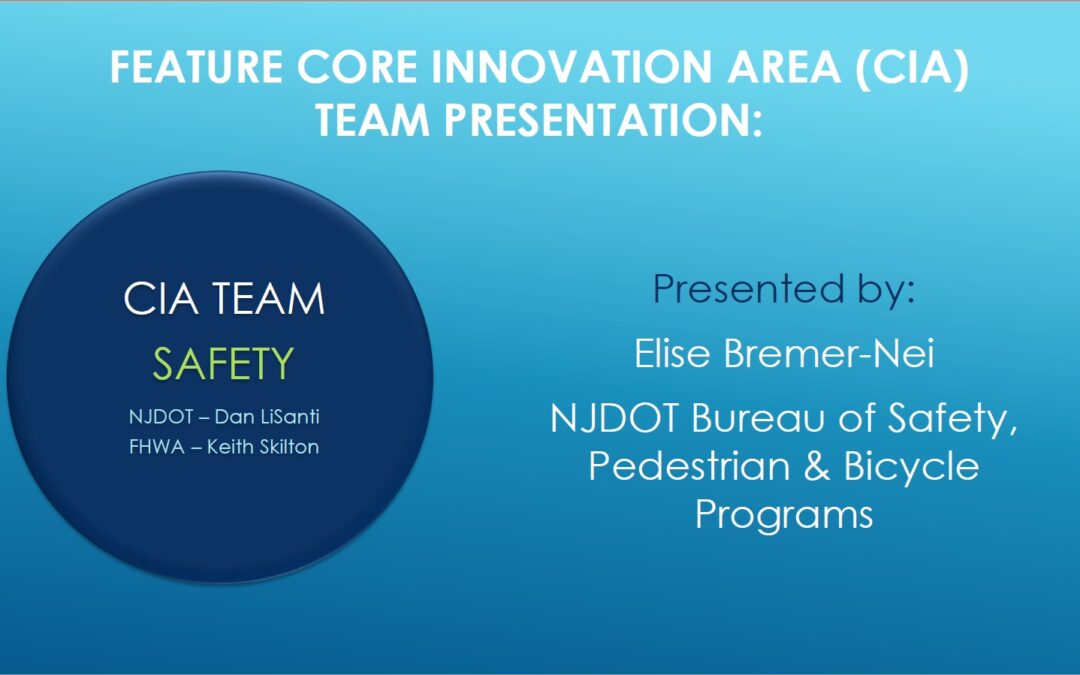 FEATURE CORE INNOVATION AREA (CIA) TEAM PRESENTATION:

CIA TEAM

SAFETY

NJDOT – Dan LiSanti
FHWA – Keith Skilton

Presented by:

Elise Bremer-Nei

NJDOT Bureau of Safety, Pedestrian & Bicycle Programs